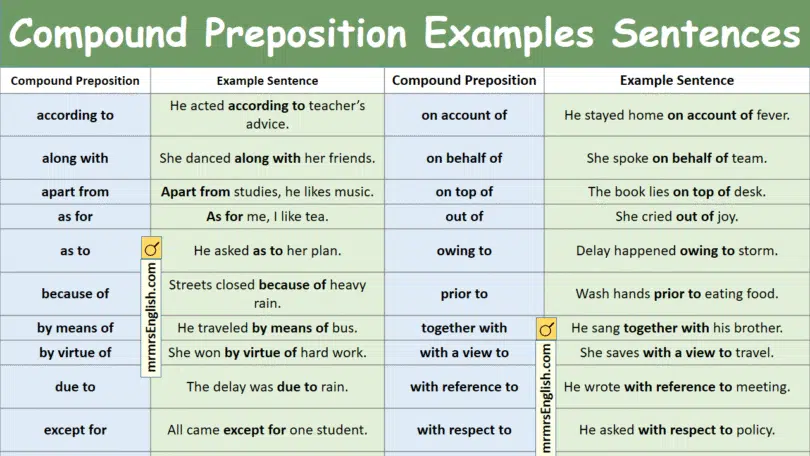 Compound Preposition Examples Sentences

| Compound Preposition | Example Sentence | Compound Preposition | Example Sentence |
|---|---|---|---|
| according to | He acted according to teacher's advice. | on account of | He stayed home on account of fever. |
| along with | She danced along with her friends. | on behalf of | She spoke on behalf of team. |
| apart from | Apart from studies, he likes music. | on top of | The book lies on top of desk. |
| as for | As for me, I like tea. | out of | She cried out of joy. |
| as to | He asked as to her plan. | owing to | Delay happened owing to storm. |
| because of | Streets closed because of heavy rain. | prior to | Wash hands prior to eating food. |
| by means of | He traveled by means of bus. | together with | He sang together with his brother. |
| by virtue of | She won by virtue of hard work. | with a view to | She saves with a view to travel. |
| due to | The delay was due to rain. | with reference to | He wrote with reference to meeting. |
| except for | All came except for one student. | with respect to | He asked with respect to policy. |

mrmrsEnglish.com

mrmrsEnglish.com